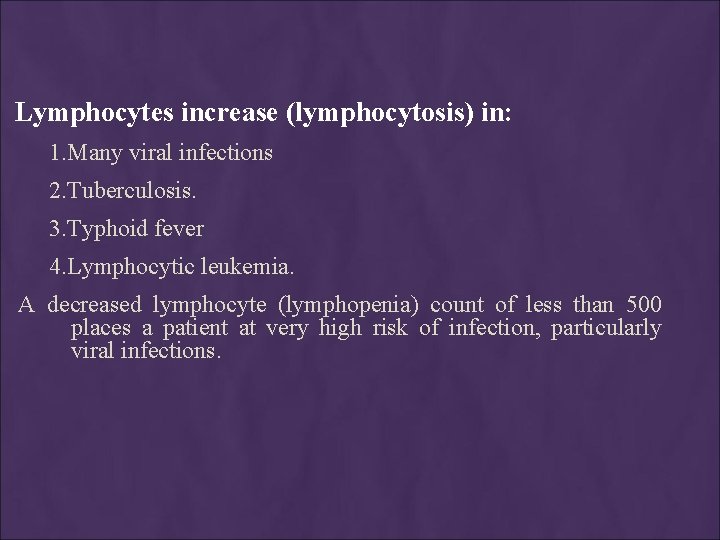 Lymphocytes increase (lymphocytosis) in:

1.Many viral infections

2.Tuberculosis.

3.Typhoid fever

4.Lymphocytic leukemia.

A decreased lymphocyte (lymphopenia) count of less than 500 places a patient at very high risk of infection, particularly viral infections.